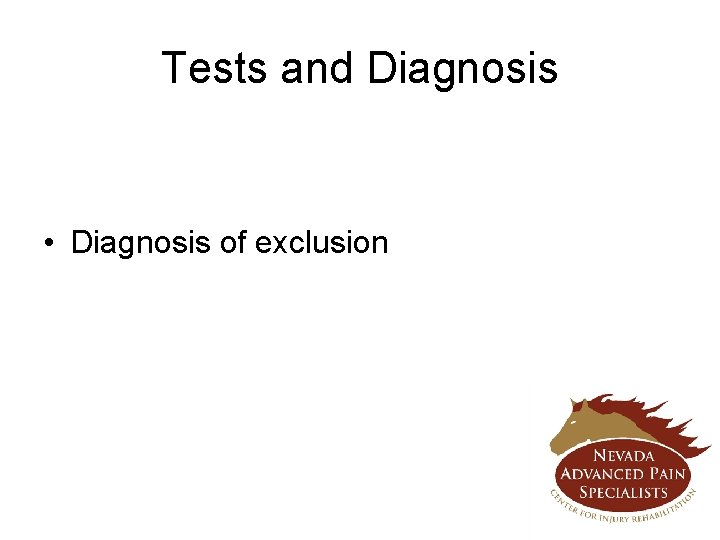 Tests and Diagnosis

• Diagnosis of exclusion

NEVADA ADVANCED PAIN SPECIALISTS
CENTER FOR INJURY REHABILITATION